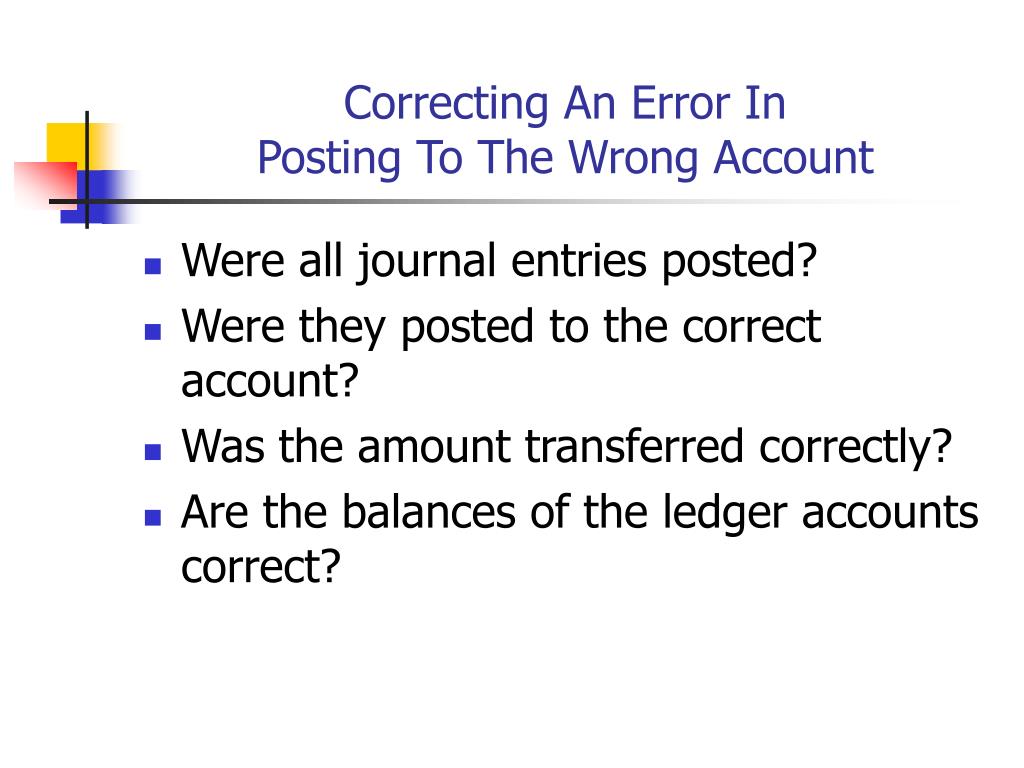 Correcting An Error In
Posting To The Wrong Account

- Were all journal entries posted?
- Were they posted to the correct account?
- Was the amount transferred correctly?
- Are the balances of the ledger accounts correct?